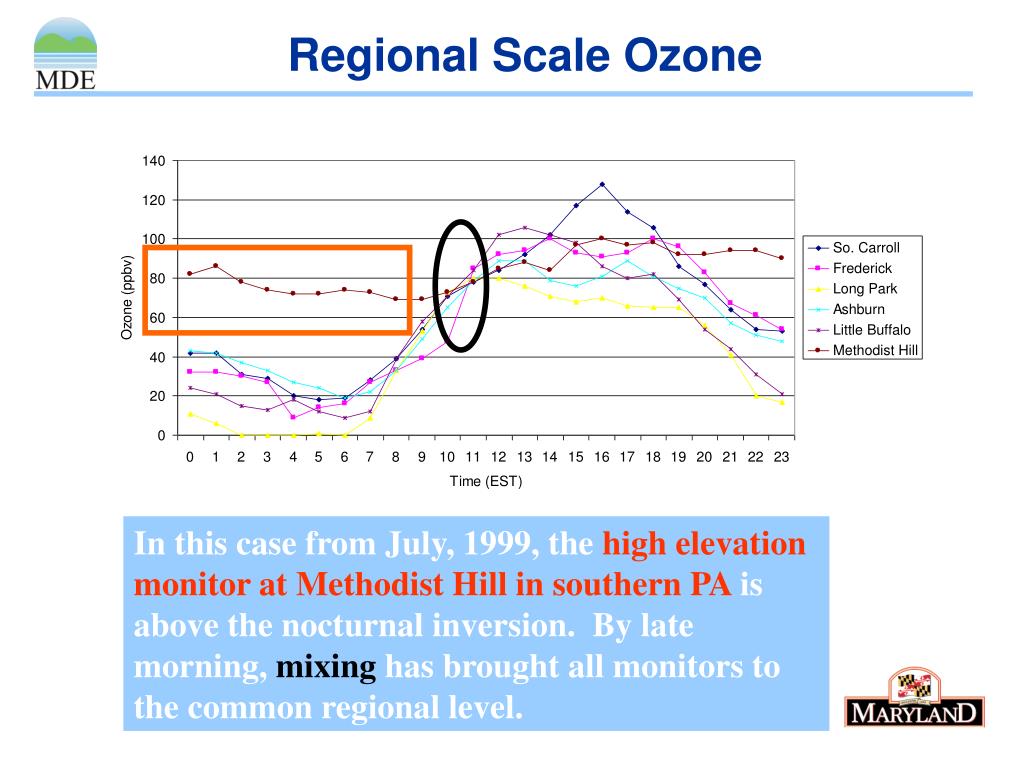 MDE

Regional Scale Ozone

140
120
100
80
60
40
20
0

Ozone (ppbv)

0 1 2 3 4 5 6 7 8 9 10 11 12 13 14 15 16 17 18 19 20 21 22 23

Time (EST)

So. Carroll
Frederick
Long Park
Ashburn
Little Buffalo
Methodist Hill

In this case from July, 1999, the high elevation monitor at Methodist Hill in southern PA is above the nocturnal inversion. By late morning, mixing has brought all monitors to the common regional level.

MARYLAND